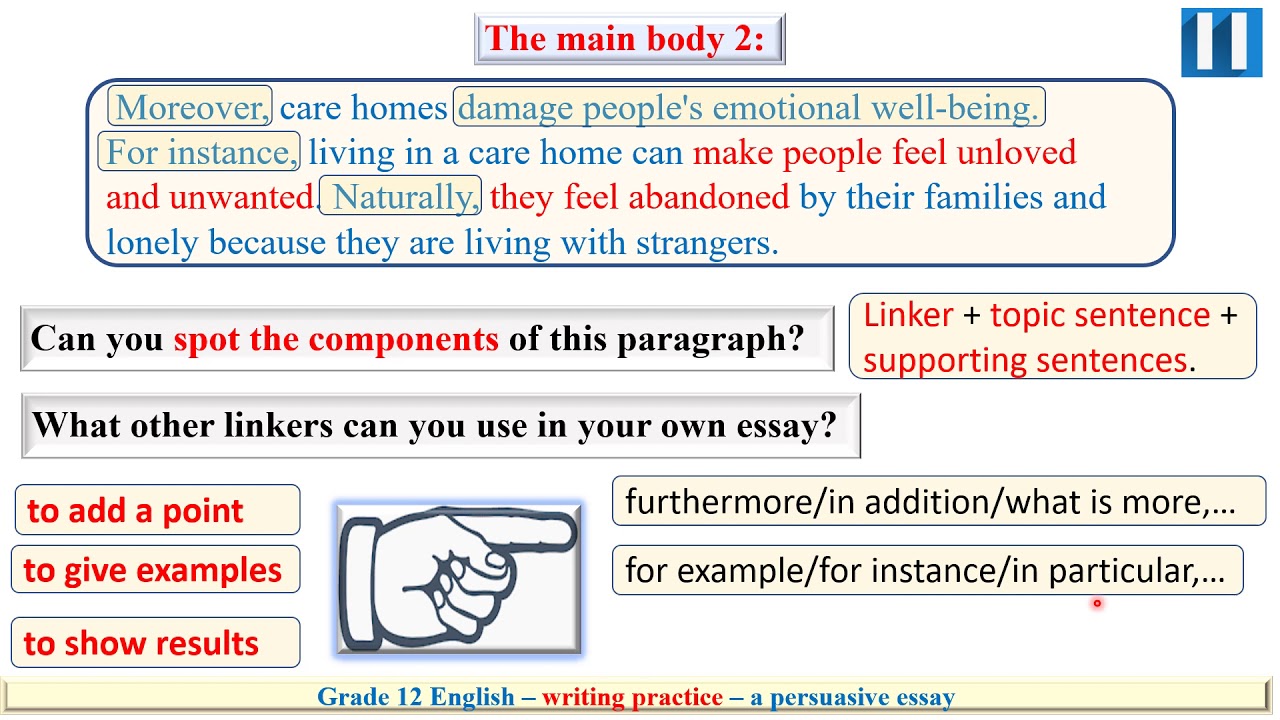 The main body 2:

Moreover, care homes damage people's emotional well-being. For instance, living in a care home can make people feel unloved and unwanted. Naturally, they feel abandoned by their families and lonely because they are living with strangers.

Can you spot the components of this paragraph?

Linker + topic sentence + supporting sentences.

What other linkers can you use in your own essay?

to add a point

to give examples

to show results

furthermore/in addition/what is more,…

for example/for instance/in particular,…

Grade 12 English – writing practice – a persuasive essay